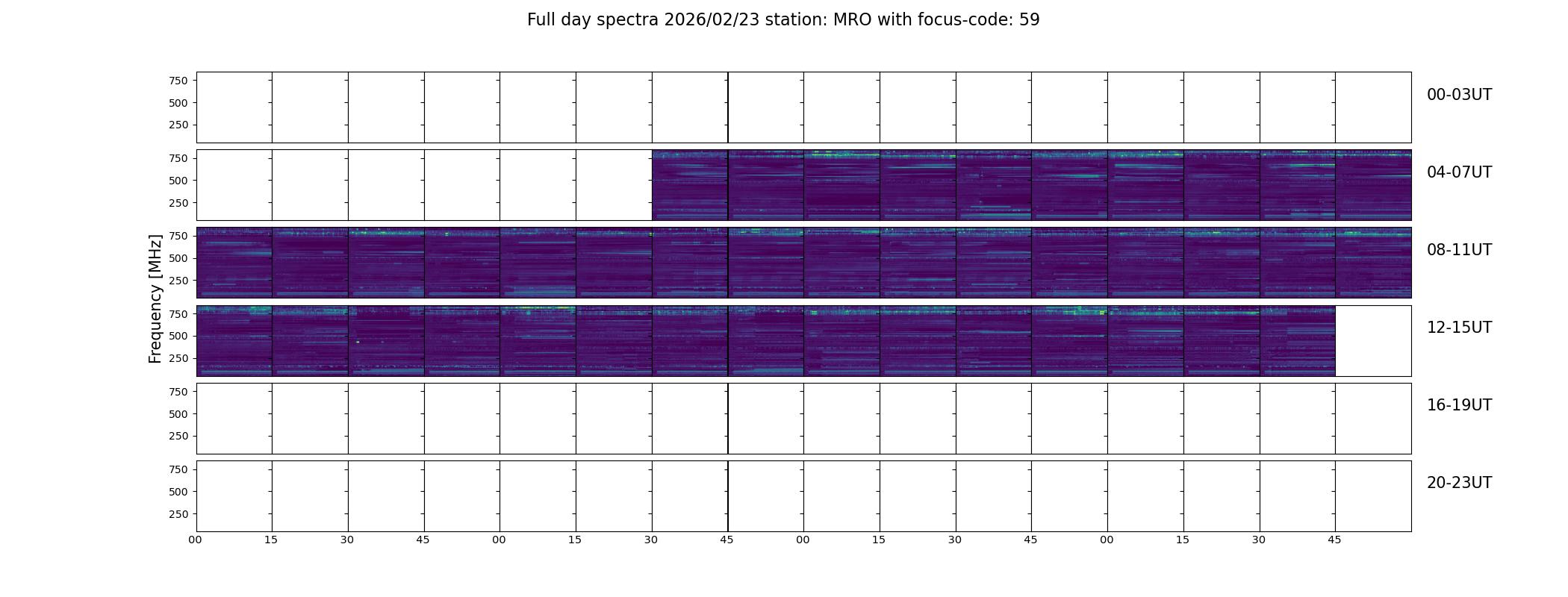 Full day spectra 2026/02/23 station: MRO with focus-code: 59

Frequency [MHz]

750
500
250
00-03UT

750
500
250
04-07UT

750
500
250
08-11UT

750
500
250
12-15UT

750
500
250
16-19UT

750
500
250
20-23UT

00 15 30 45 00 15 30 45 00 15 30 45 00 15 30 45